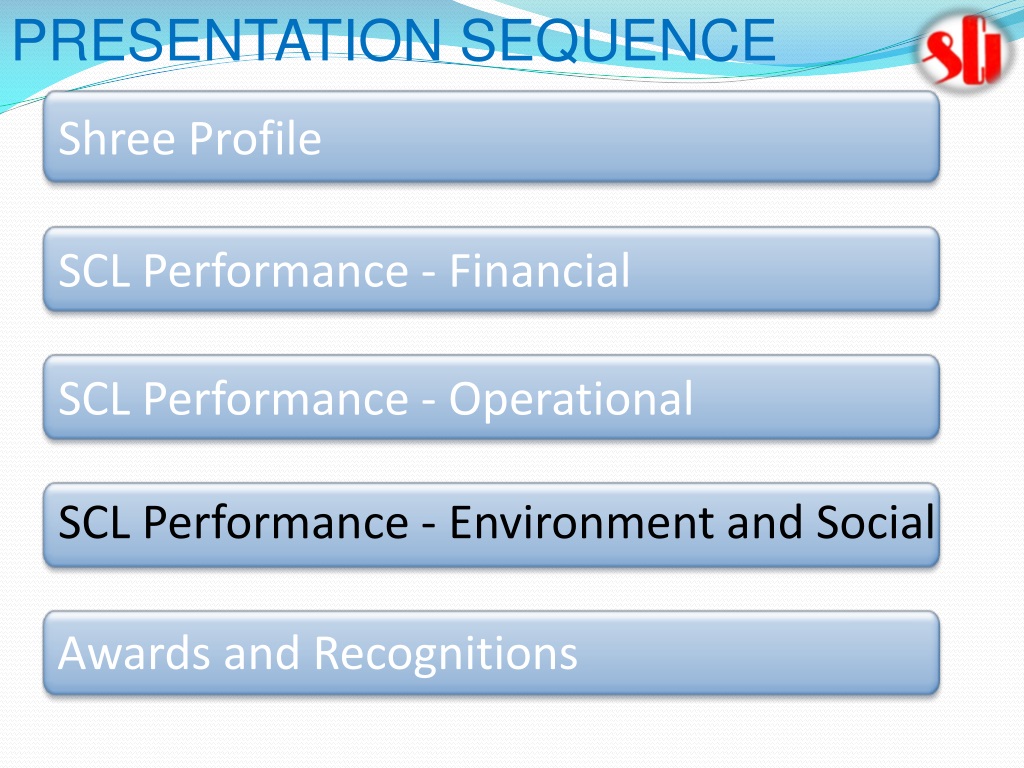 PRESENTATION SEQUENCE

SCL

Shree Profile

SCL Performance - Financial

SCL Performance - Operational

SCL Performance - Environment and Social

Awards and Recognitions